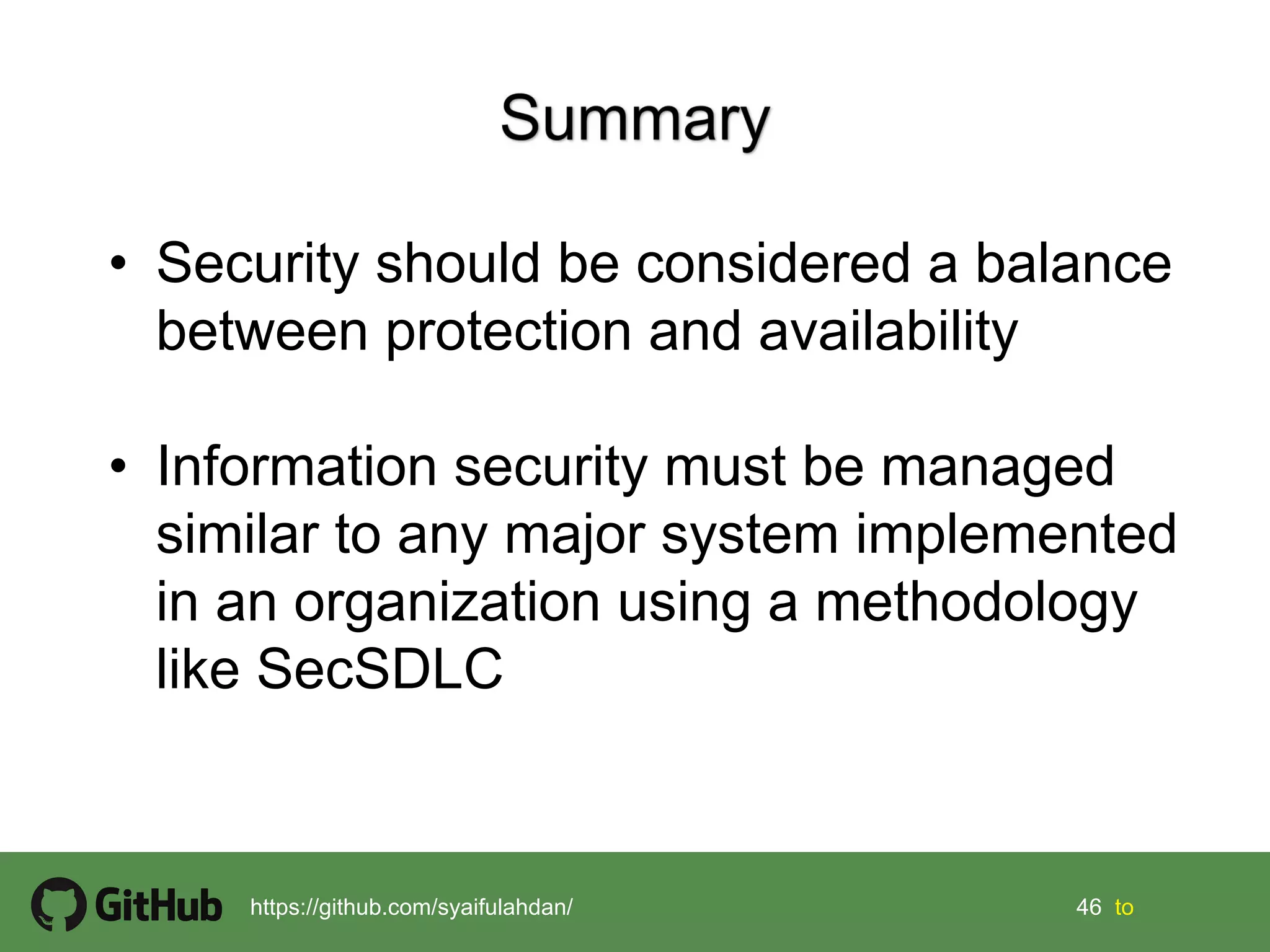 Summary

• Security should be considered a balance between protection and availability

• Information security must be managed similar to any major system implemented in an organization using a methodology like SecSDLC

GitHub https://github.com/syaifulahdan/ 46 to